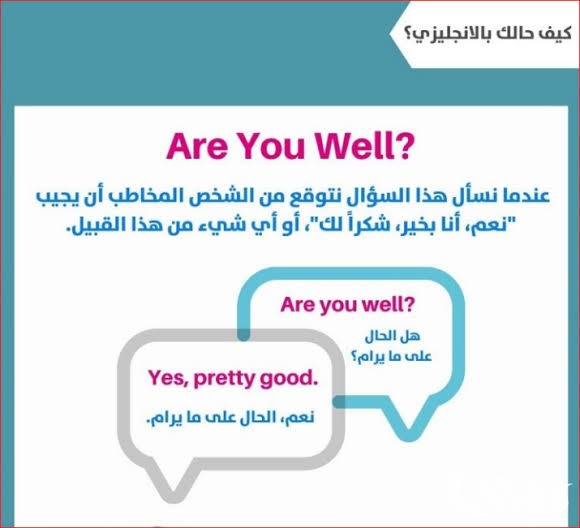 كيف حالك بالانجليزي؟

Are You Well?

عندما نسأل هذا السؤال نتوقع من الشخص المخاطب أن يجيب "نعم، أنا بخير، شكراً لك"، أو أي شيء من هذا القبيل.

Are you well?

هل الحال على ما يرام؟

Yes, pretty good.

نعم، الحال على ما يرام.